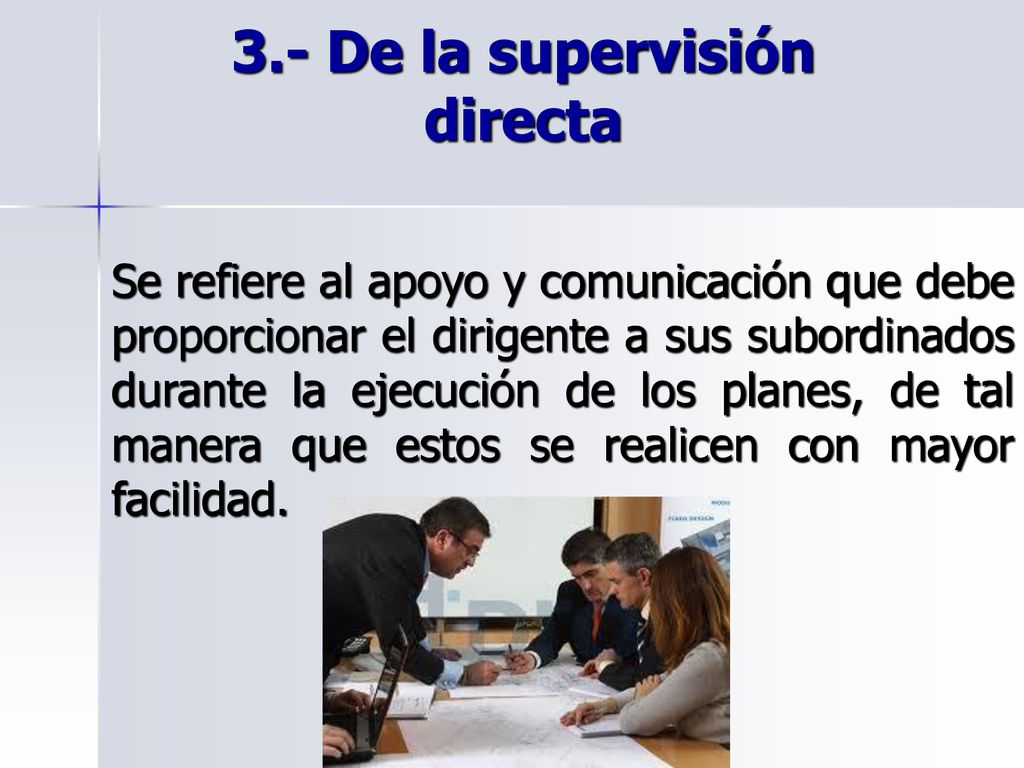 3.- De la supervisión directa

Se refiere al apoyo y comunicación que debe proporcionar el dirigente a sus subordinados durante la ejecución de los planes, de tal manera que estos se realicen con mayor facilidad.